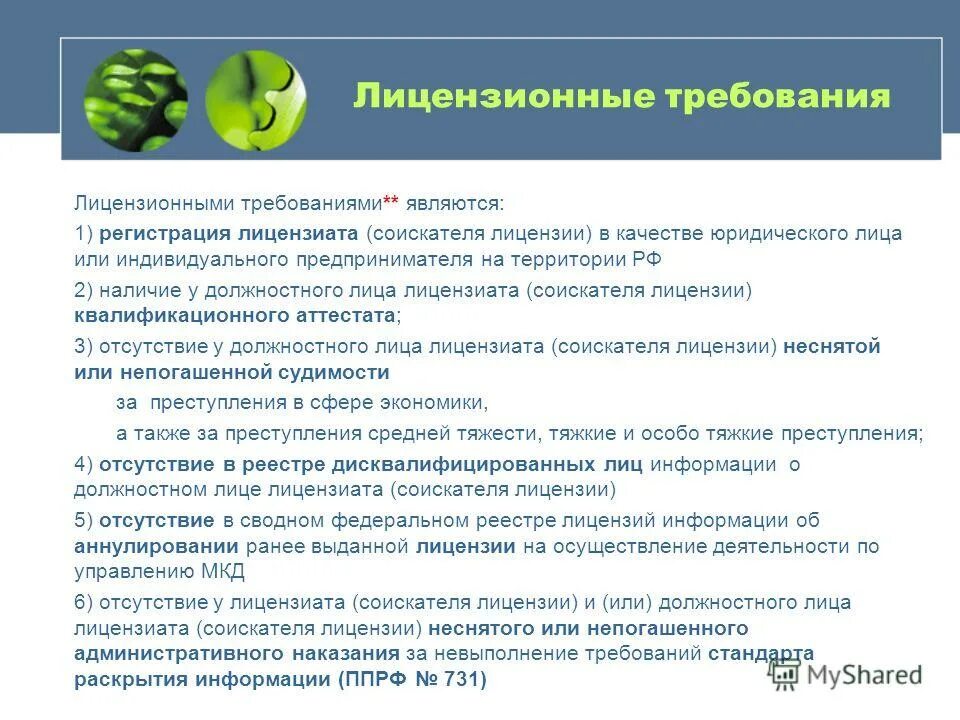 Лицензионные требования

Лицензионными требованиями** являются:

1) регистрация лицензиата (соискателя лицензии) в качестве юридического лица или индивидуального предпринимателя на территории РФ

2) наличие у должностного лица лицензиата (соискателя лицензии) квалификационного аттестата;

3) отсутствие у должностного лица лицензиата (соискателя лицензии) неснятой или непогашенной судимости

за преступления в сфере экономики,

а также за преступления средней тяжести, тяжкие и особо тяжкие преступления;

4) отсутствие в реестре дисквалифицированных лиц информации о должностном лице лицензиата (соискателя лицензии)

5) отсутствие в сводном федеральном реестре лицензий информации об аннулировании ранее выданной лицензии на осуществление деятельности по управлению МКД

6) отсутствие у лицензиата (соискателя лицензии) и (или) должностного лица лицензиата (соискателя лицензии) неснятого или непогашенного административного наказания за невыполнение требований стандарта раскрытия информации (ППРФ № 731)

MyShared